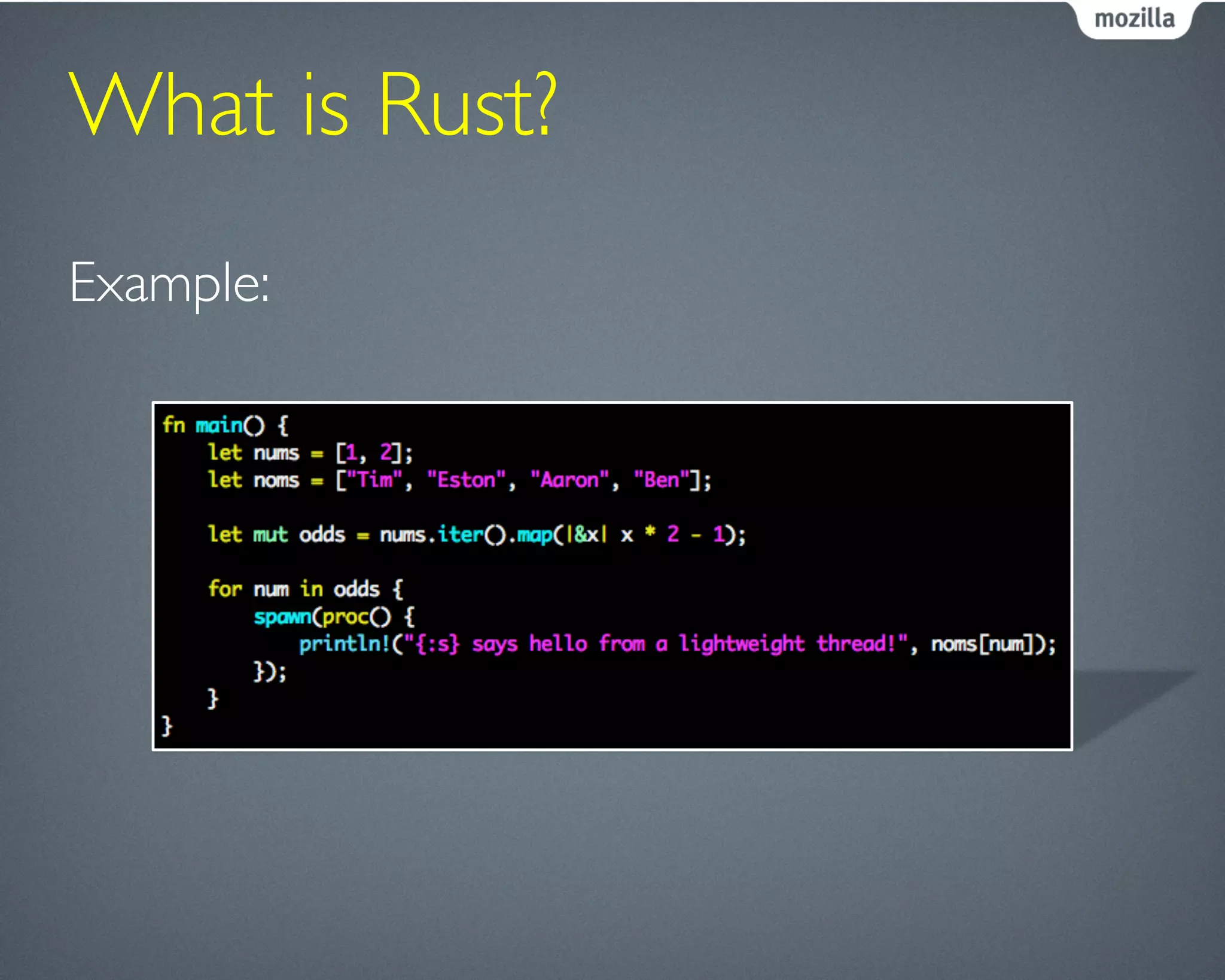 mozilla

What is Rust?

Example:

fn main() {
    let nums = [1, 2];
    let noms = ["Tim", "Eston", "Aaron", "Ben"];

    let mut odds = nums.iter().map(|&x| x * 2 - 1);

    for num in odds {
        spawn(proc() {
            println!("{:s} says hello from a lightweight thread!", noms[num]);
        });
    }
}